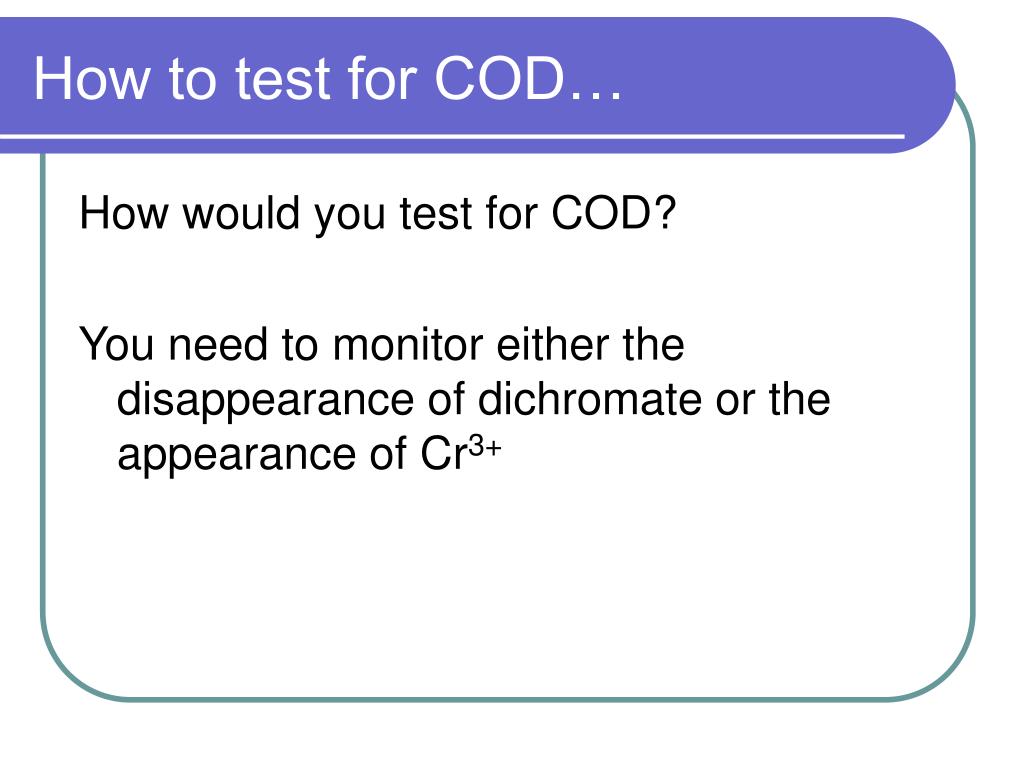 How to test for COD…

How would you test for COD?

You need to monitor either the disappearance of dichromate or the appearance of $Cr^{3+}$